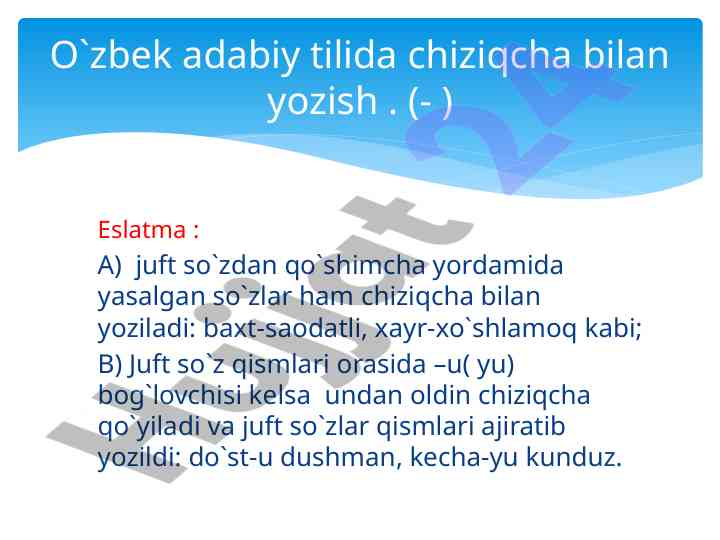 O`zbek adabiy tilida chiziqcha bilan yozish . (- )

Eslatma :

A) juft so`zdan qo`shimcha yordamida yasalgan so`zlar ham chiziqcha bilan yoziladi: baxt-saodatli, xayr-xo`shlamoq kabi;

B) Juft so`z qismlari orasida –u( yu) bog`lovchisi kelsa undan oldin chiziqcha qo`yiladi va juft so`zlar qismlari ajiratib yozildi: do`st-u dushman, kecha-yu kunduz.

Hujjat 24